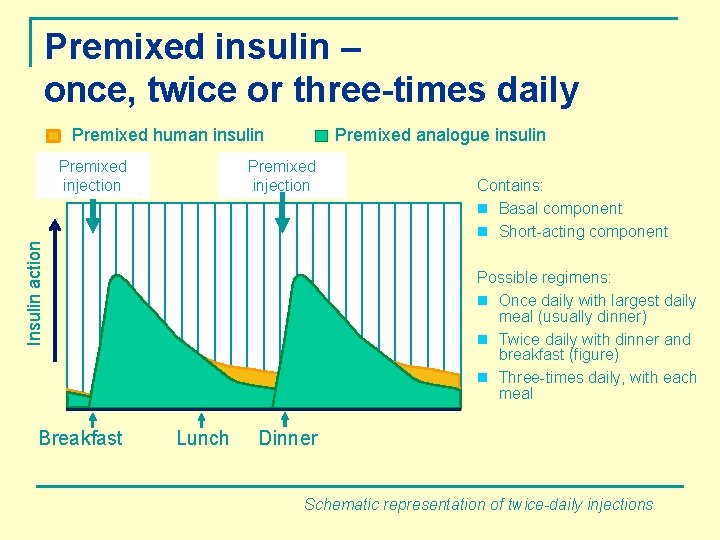 Premixed insulin –
once, twice or three-times daily

Premixed human insulin
Premixed analogue insulin

Premixed injection
Premixed injection

Insulin action

Breakfast
Lunch
Dinner

Contains:
Basal component
Short-acting component

Possible regimens:
Once daily with largest daily meal (usually dinner)
Twice daily with dinner and breakfast (figure)
Three-times daily, with each meal

Schematic representation of twice-daily injections